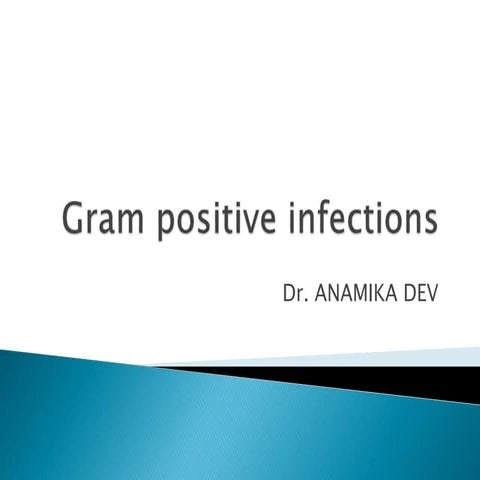 Gram positive infections

Dr. ANAMIKA DEV